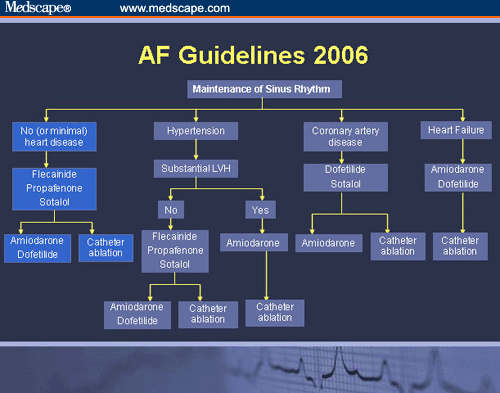 Medscape® www.medscape.com

AF Guidelines 2006

Maintenance of Sinus Rhythm

No (or minimal) heart disease

Flecainide Propafenone Sotalol

Amiodarone Dofetilide

Catheter ablation

Hypertension

Substantial LVH

No

Flecainide Propafenone Sotalol

Amiodarone Dofetilide

Catheter ablation

Yes

Amiodarone

Catheter ablation

Coronary artery disease

Dofetilide Sotalol

Amiodarone

Catheter ablation

Heart Failure

Amiodarone Dofetilide

Catheter ablation